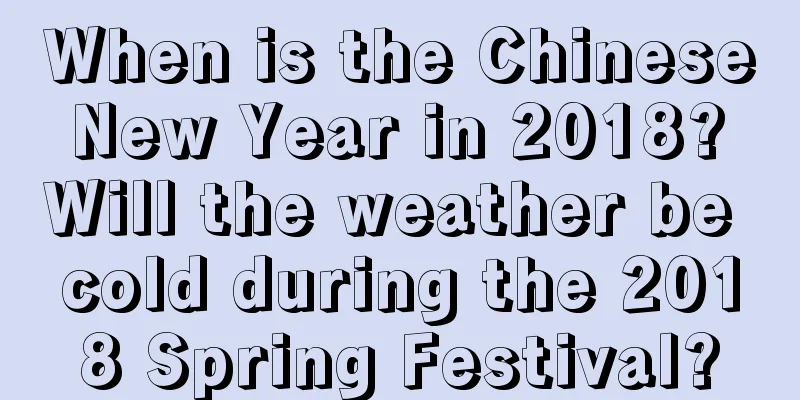 When is the Chinese New Year in 2018? Will the weather be cold during the 2018 Spring Festival?